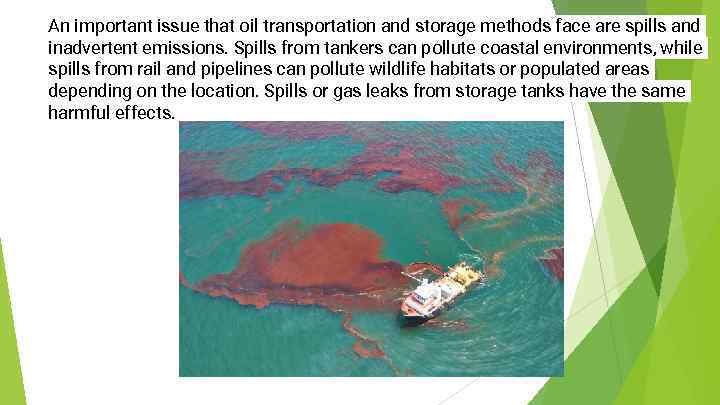 An important issue that oil transportation and storage methods face are spills and inadvertent emissions. Spills from tankers can pollute coastal environments, while spills from rail and pipelines can pollute wildlife habitats or populated areas depending on the location. Spills or gas leaks from storage tanks have the same harmful effects.